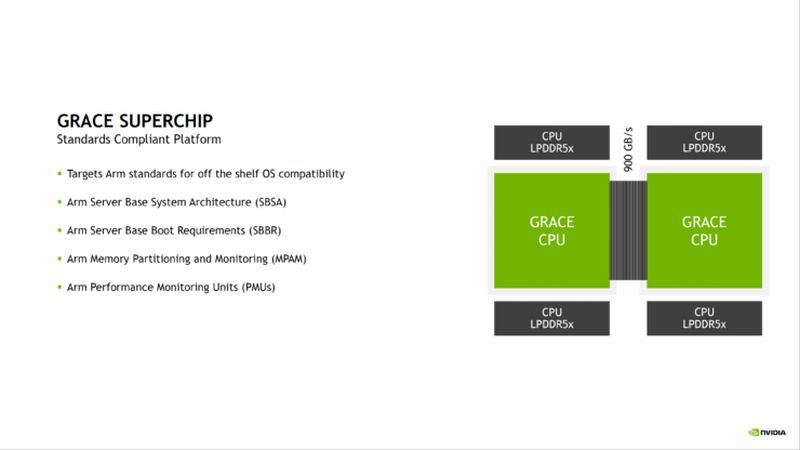 GRACE SUPERCHIP
Standards Compliant Platform

• Targets Arm standards for off the shelf OS compatibility
• Arm Server Base System Architecture (SBSA)
• Arm Server Base Boot Requirements (SBBR)
• Arm Memory Partitioning and Monitoring (MPAM)
• Arm Performance Monitoring Units (PMUs)

CPU
LPDDR5x

900 GB/s

CPU
LPDDR5x

GRACE
CPU

GRACE
CPU

CPU
LPDDR5x

CPU
LPDDR5x

NVIDIA